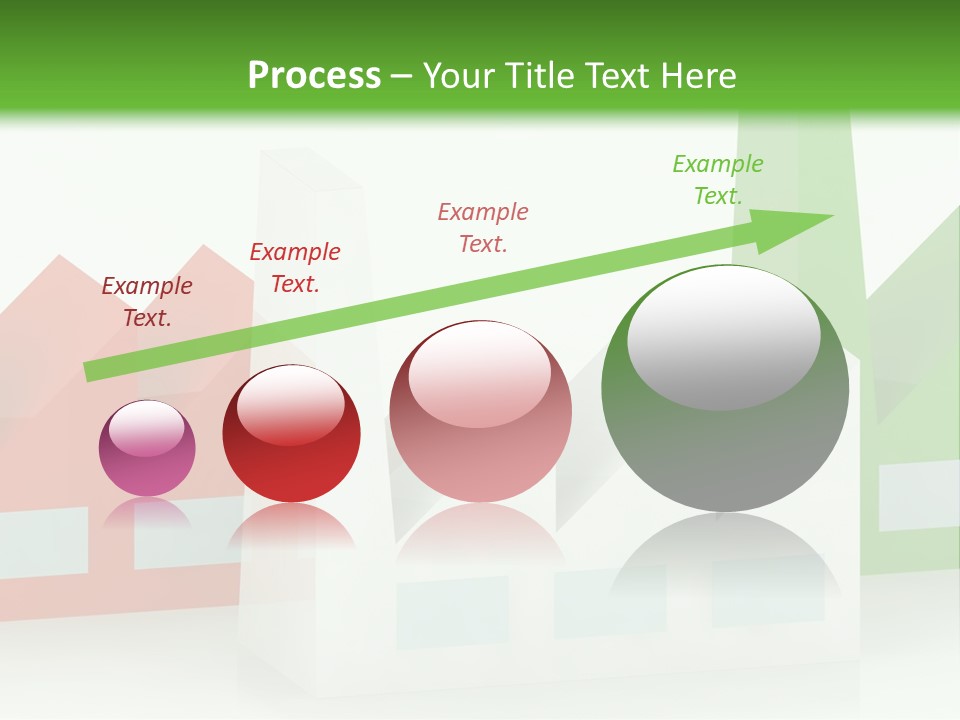 Process – Your Title Text Here

Example Text.

Example Text.

Example Text.

Example Text.